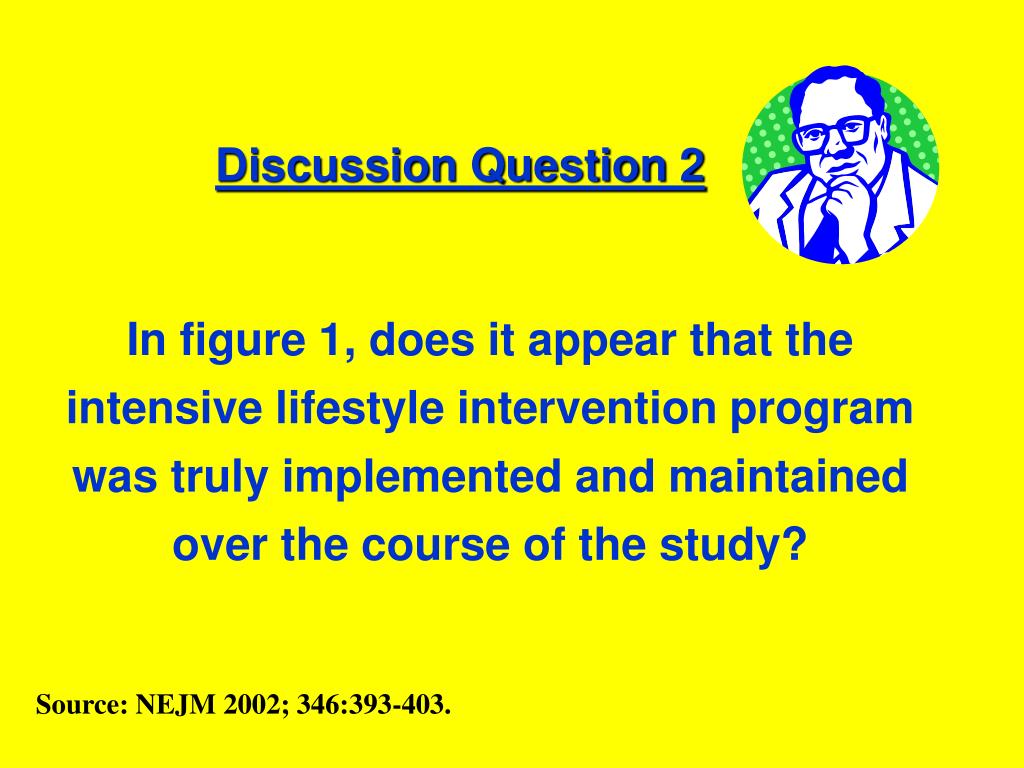 Discussion Question 2

In figure 1, does it appear that the intensive lifestyle intervention program was truly implemented and maintained over the course of the study?

Source: NEJM 2002; 346:393-403.